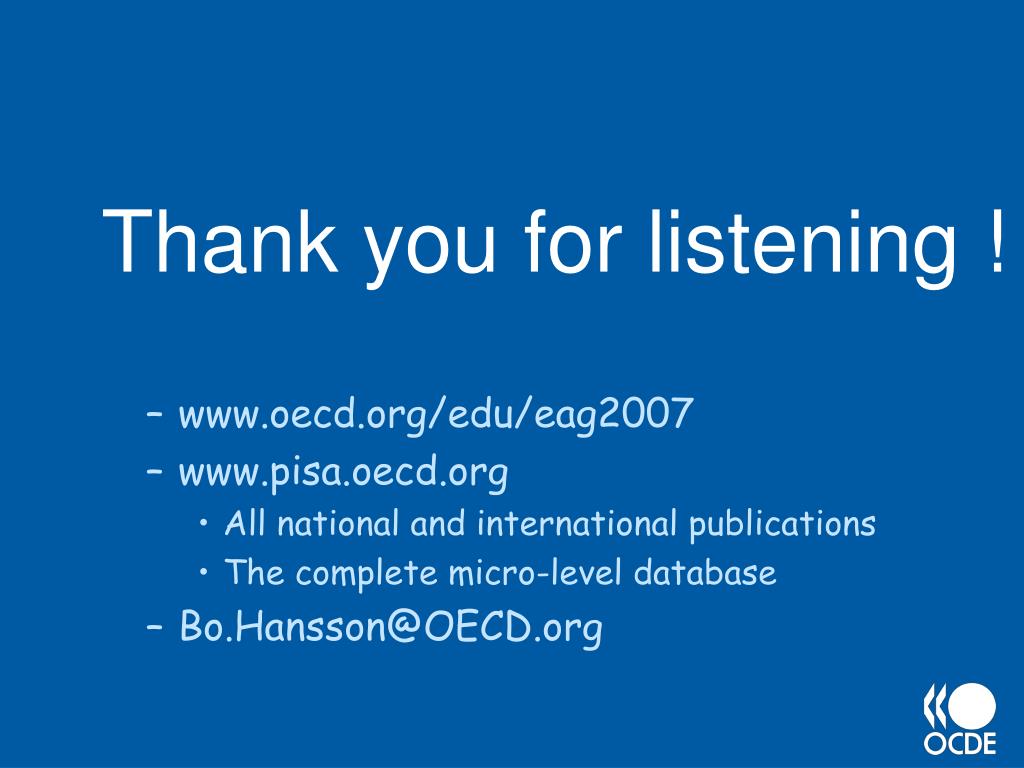 Thank you for listening !

– www.oecd.org/edu/eag2007
– www.pisa.oecd.org
• All national and international publications
• The complete micro-level database
– Bo.Hansson@OECD.org

OCDE